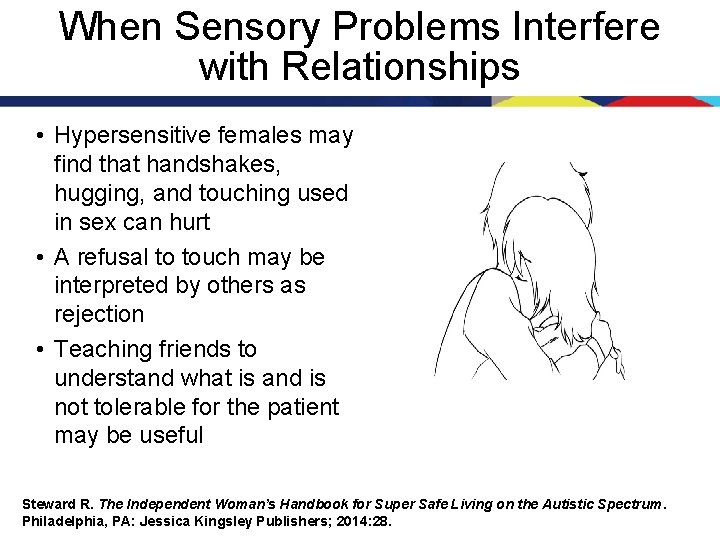 When Sensory Problems Interfere with Relationships

• Hypersensitive females may find that handshakes, hugging, and touching used in sex can hurt

• A refusal to touch may be interpreted by others as rejection

• Teaching friends to understand what is and is not tolerable for the patient may be useful

Steward R. The Independent Woman's Handbook for Super Safe Living on the Autistic Spectrum. Philadelphia, PA: Jessica Kingsley Publishers; 2014:28.